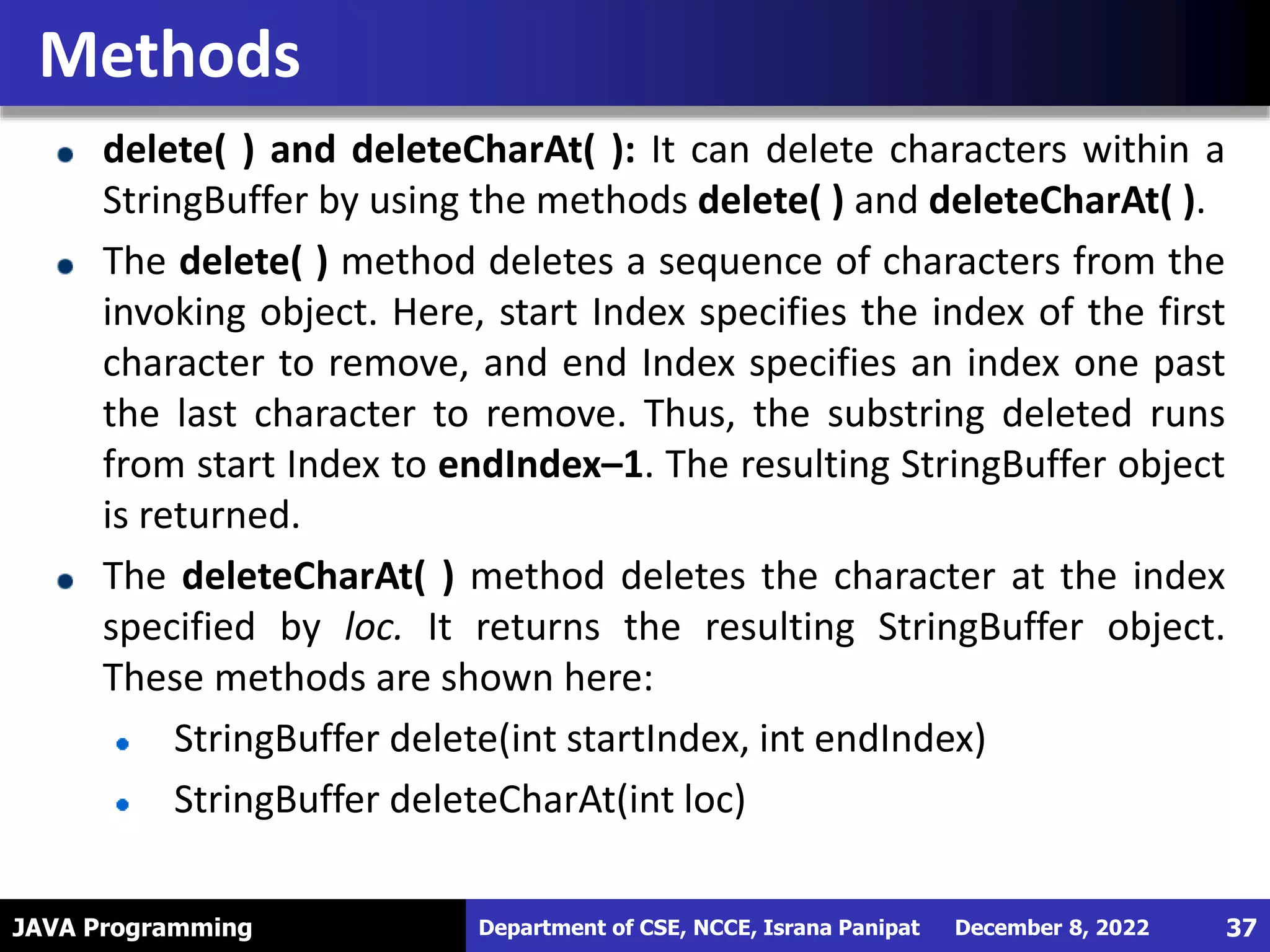 Methods

• delete( ) and deleteCharAt( ): It can delete characters within a StringBuffer by using the methods delete( ) and deleteCharAt( ).

• The delete( ) method deletes a sequence of characters from the invoking object. Here, start Index specifies the index of the first character to remove, and end Index specifies an index one past the last character to remove. Thus, the substring deleted runs from start Index to endIndex–1. The resulting StringBuffer object is returned.

• The deleteCharAt( ) method deletes the character at the index specified by loc. It returns the resulting StringBuffer object. These methods are shown here:

  • StringBuffer delete(int startIndex, int endIndex)
  • StringBuffer deleteCharAt(int loc)

JAVA Programming   Department of CSE, NCCE, Israna Panipat   December 8, 2022   37